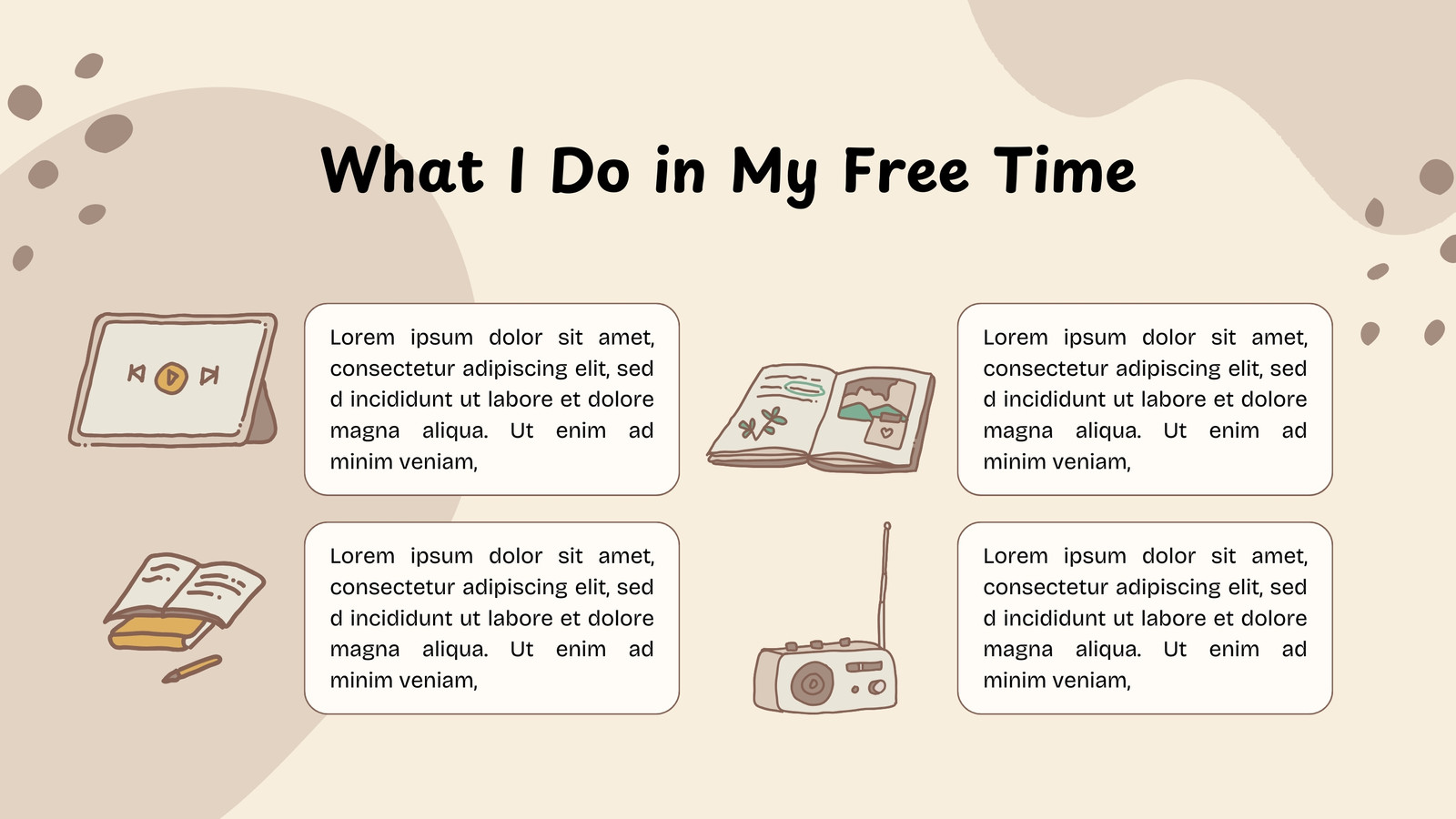 What I Do in My Free Time

Lorem ipsum dolor sit amet, consectetur adipiscing elit, sed d incididunt ut labore et dolore magna aliqua. Ut enim ad minim veniam,

Lorem ipsum dolor sit amet, consectetur adipiscing elit, sed d incididunt ut labore et dolore magna aliqua. Ut enim ad minim veniam,

Lorem ipsum dolor sit amet, consectetur adipiscing elit, sed d incididunt ut labore et dolore magna aliqua. Ut enim ad minim veniam,

Lorem ipsum dolor sit amet, consectetur adipiscing elit, sed d incididunt ut labore et dolore magna aliqua. Ut enim ad minim veniam,